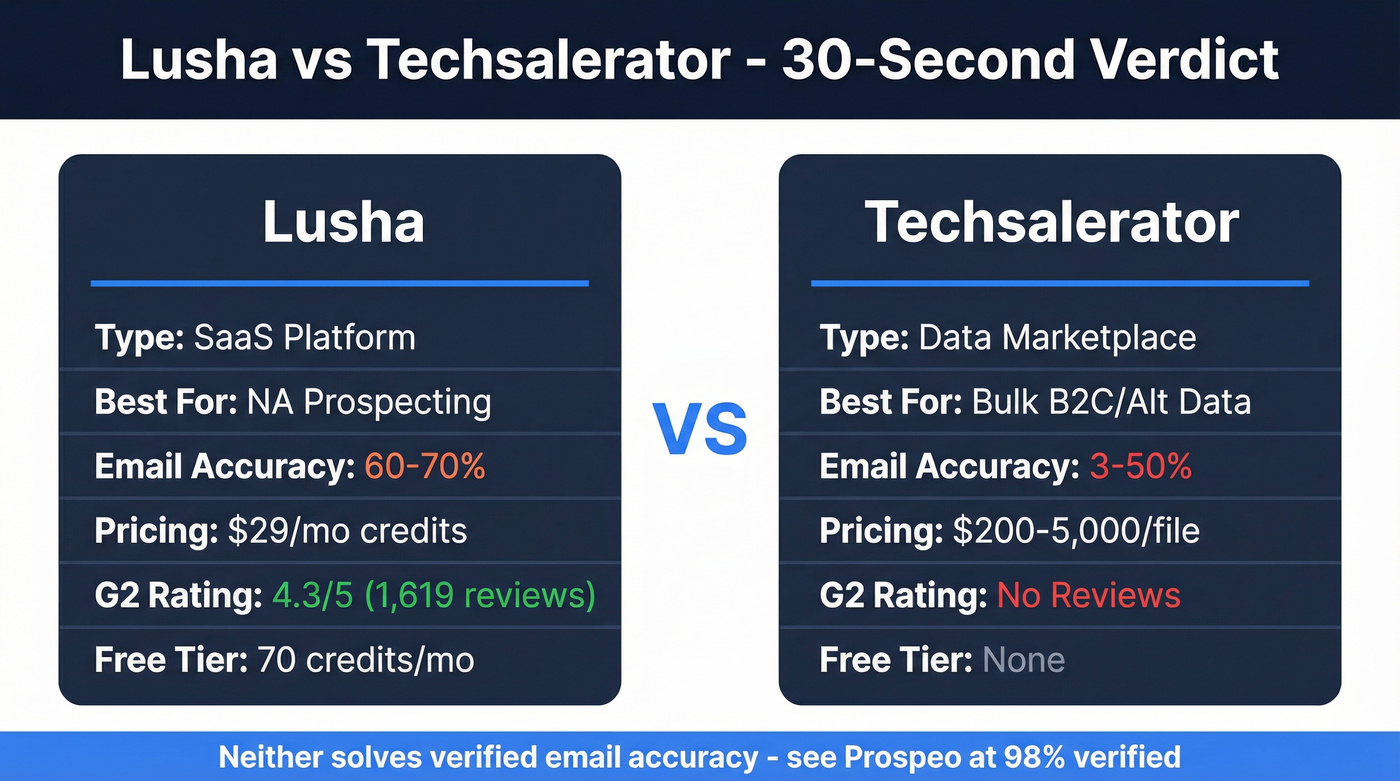 Lusha vs Techsalerator - 30-Second Verdict

Lusha

Type: SaaS Platform

Best For: NA Prospecting

Email Accuracy: 60-70%

Pricing: $29/mo credits

G2 Rating: 4.3/5 (1,619 reviews)

Free Tier: 70 credits/mo

VS

Techsalerator

Type: Data Marketplace

Best For: Bulk B2C/Alt Data

Email Accuracy: 3-50%

Pricing: $200-5,000/file

G2 Rating: No Reviews

Free Tier: None

Neither solves verified email accuracy - see Prospeo at 98% verified